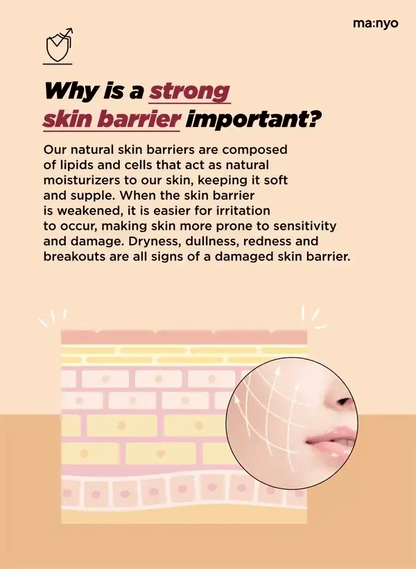 ma:nyo

Why is a strong skin barrier important?

Our natural skin barriers are composed of lipids and cells that act as natural moisturizers to our skin, keeping it soft and supple. When the skin barrier is weakened, it is easier for irritation to occur, making skin more prone to sensitivity and damage. Dryness, dullness, redness and breakouts are all signs of a damaged skin barrier.